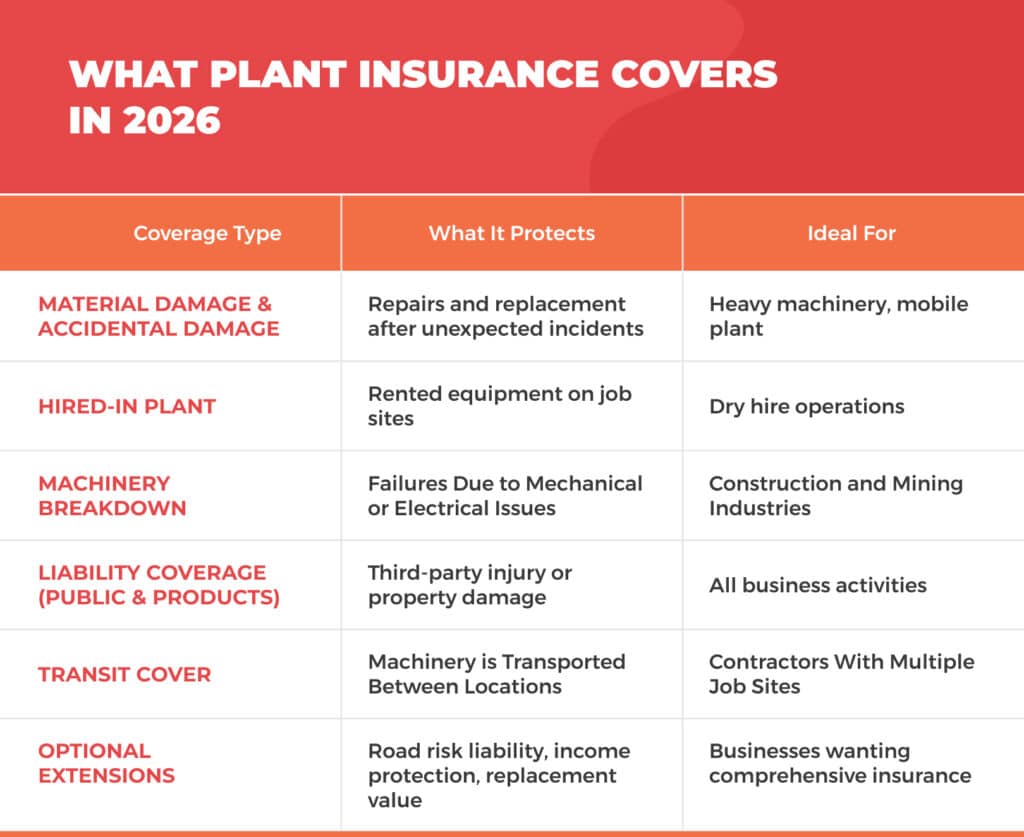 WHAT PLANT INSURANCE COVERS IN 2026

| Coverage Type | What It Protects | Ideal For |
|---|---|---|
| MATERIAL DAMAGE & ACCIDENTAL DAMAGE | Repairs and replacement after unexpected incidents | Heavy machinery, mobile plant |
| HIRED-IN PLANT | Rented equipment on job sites | Dry hire operations |
| MACHINERY BREAKDOWN | Failures Due to Mechanical or Electrical Issues | Construction and Mining Industries |
| LIABILITY COVERAGE (PUBLIC & PRODUCTS) | Third-party injury or property damage | All business activities |
| TRANSIT COVER | Machinery is Transported Between Locations | Contractors With Multiple Job Sites |
| OPTIONAL EXTENSIONS | Road risk liability, income protection, replacement value | Businesses wanting comprehensive insurance |